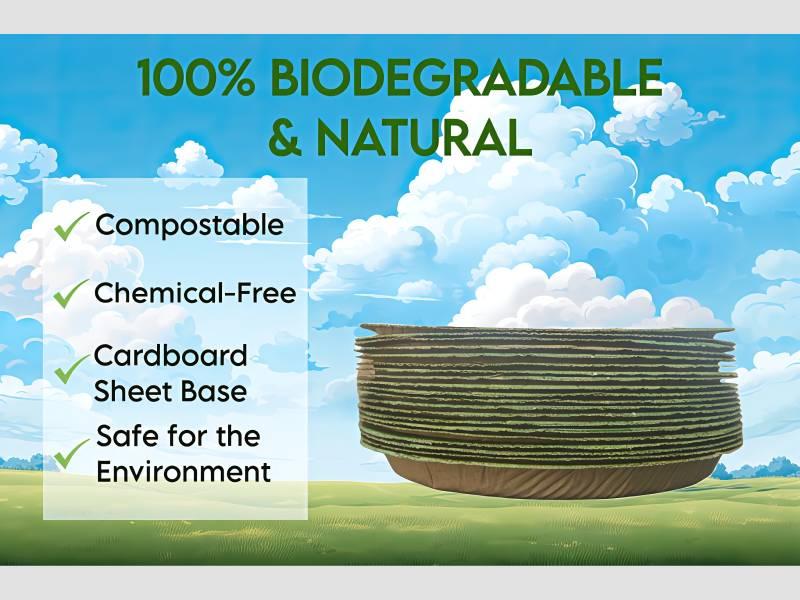 100% BIODEGRADABLE & NATURAL

✓ Compostable

✓ Chemical-Free

✓ Cardboard Sheet Base

✓ Safe for the Environment